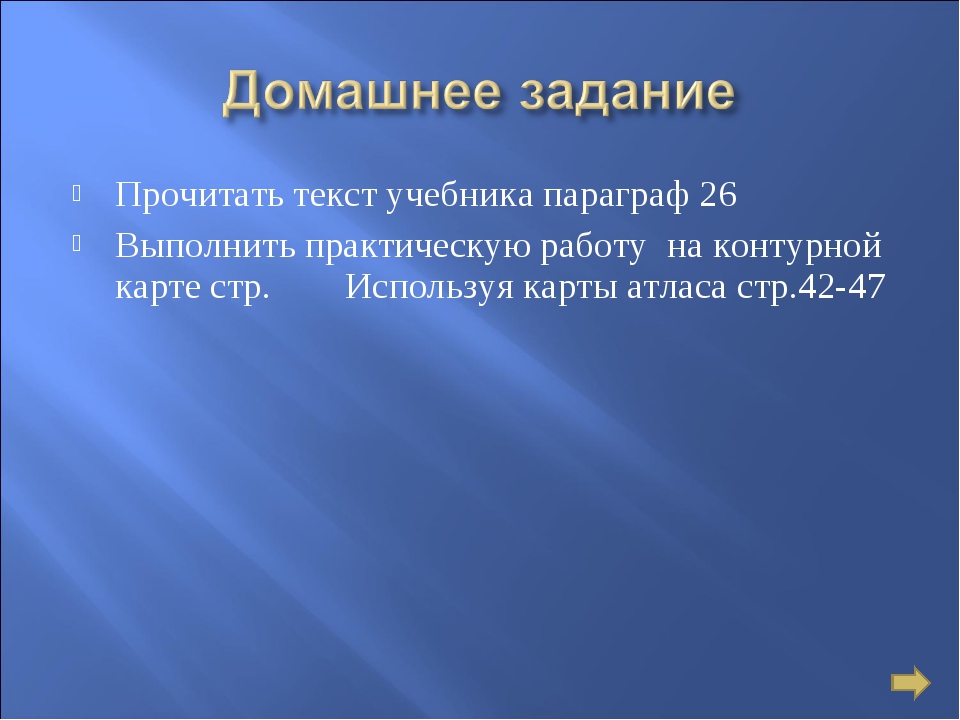 Домашнее задание

Прочитать текст учебника параграф 26

Выполнить практическую работу на контурной карте стр. Используя карты атласа стр.42-47